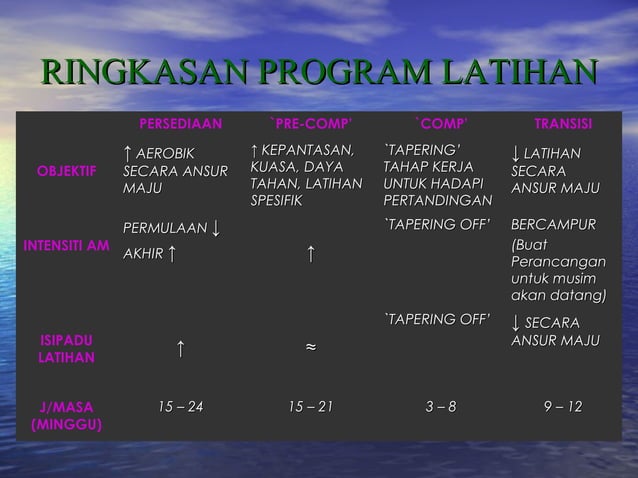 RINGKASAN PROGRAM LATIHAN

| | PERSEDIAAN | `PRE-COMP' | `COMP' | TRANSISI |
|---|---|---|---|---|
| OBJEKTIF | ↑ AEROBIK SECARA ANSUR MAJU | ↑ KEPANTASAN, KUASA, DAYA TAHAN, LATIHAN SPESIFIK | `TAPERING' TAHAP KERJA UNTUK HADAPI PERTANDINGAN | ↓ LATIHAN SECARA ANSUR MAJU |
| INTENSITI AM | PERMULAAN ↓ AKHIR ↑ | ↑ | `TAPERING OFF' | BERCAMPUR (Buat Perancangan untuk musim akan datang) |
| ISIPADU LATIHAN | ↑ | ≈ | `TAPERING OFF' | ↓ SECARA ANSUR MAJU |
| J/MASA (MINGGU) | 15 – 24 | 15 – 21 | 3 – 8 | 9 – 12 |